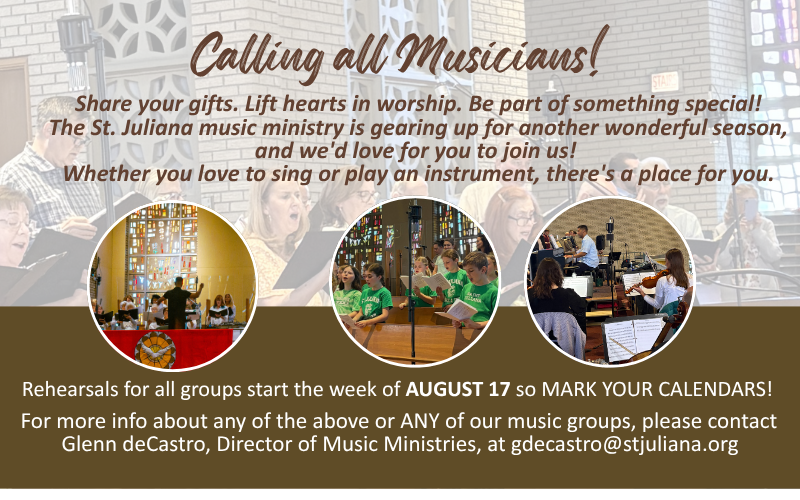 Calling all Musicians!

Share your gifts. Lift hearts in worship. Be part of something special! The St. Juliana music ministry is gearing up for another wonderful season, and we'd love for you to join us! Whether you love to sing or play an instrument, there's a place for you.

STAIRS

Rehearsals for all groups start the week of AUGUST 17 so MARK YOUR CALENDARS!

For more info about any of the above or ANY of our music groups, please contact Glenn deCastro, Director of Music Ministries, at gdecastro@stjuliana.org